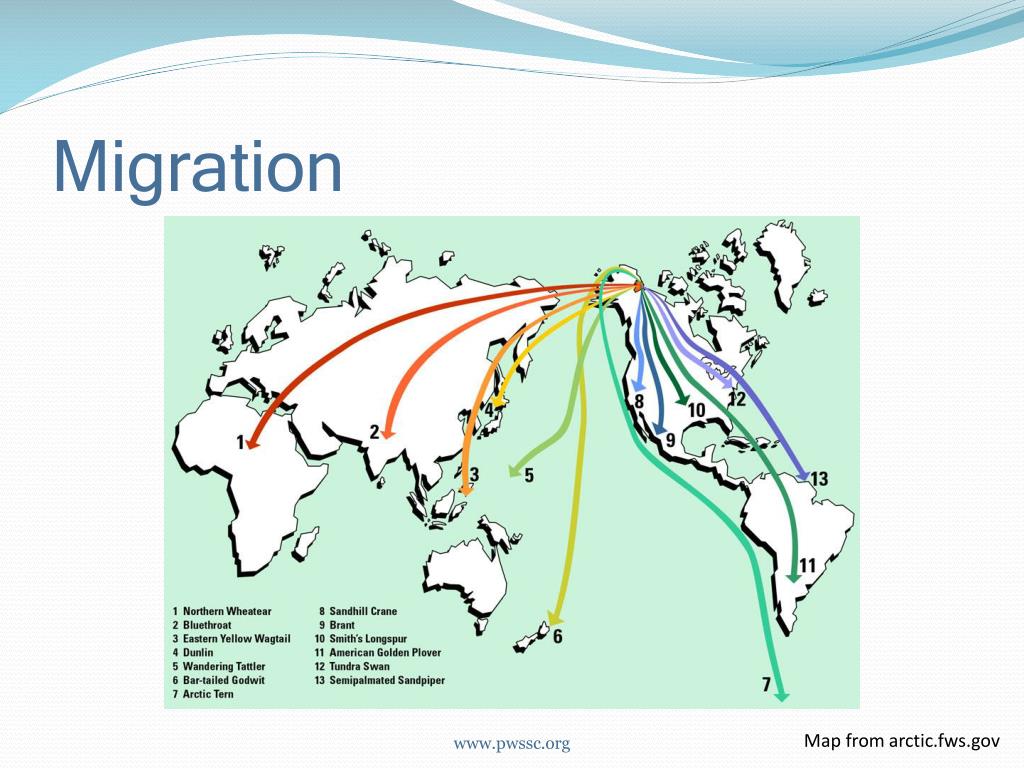 Migration

1
2
3
4
5
6
7
8
9
10
11
12
13

1 Northern Wheatear
2 Bluethroat
3 Eastern Yellow Wagtail
4 Dunlin
5 Wandering Tattler
6 Bar-tailed Godwit
7 Arctic Tern

8 Sandhill Crane
9 Brant
10 Smith's Longspur
11 American Golden Plover
12 Tundra Swan
13 Semipalmated Sandpiper

www.pwssc.org

Map from arctic.fws.gov